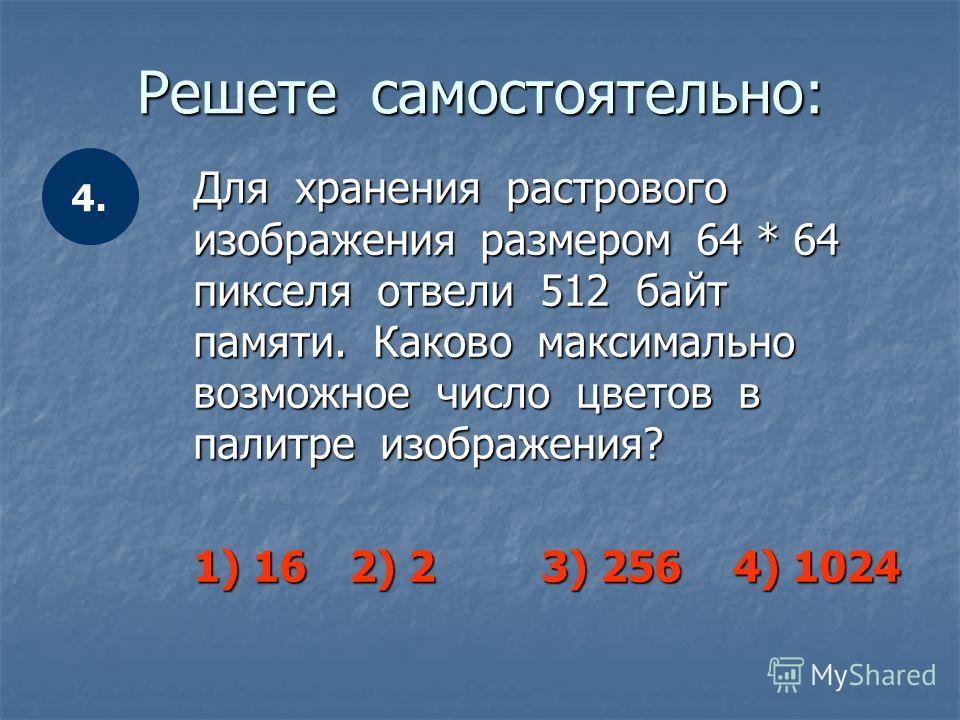 Решете самостоятельно:

4.

Для хранения растрового изображения размером 64 * 64 пикселя отвели 512 байт памяти. Каково максимально возможное число цветов в палитре изображения?

1) 16 2) 2 3) 256 4) 1024

MyShared